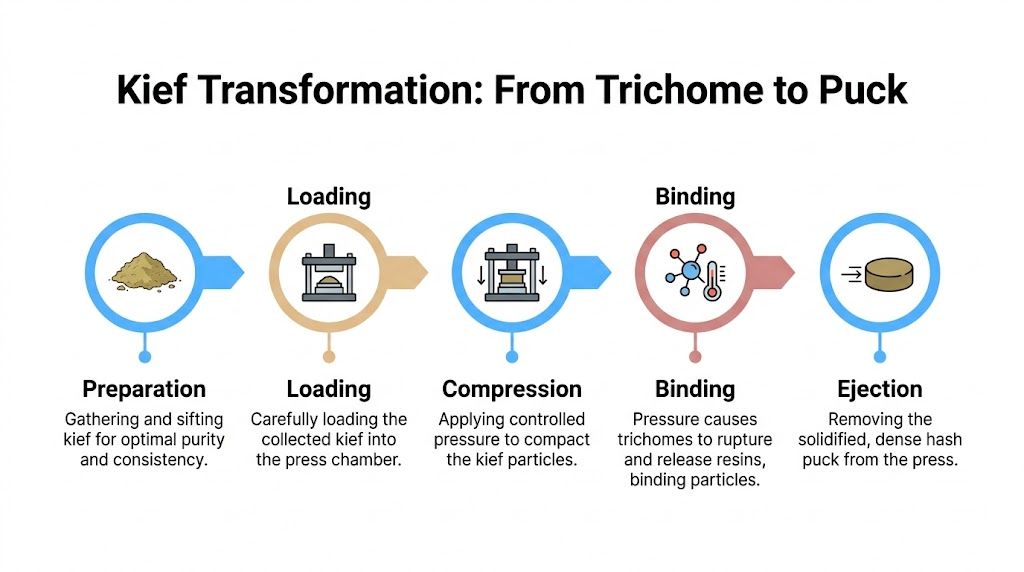 Kief Transformation: From Trichome to Puck

Loading

Binding

Preparation
Gathering and sifting kief for optimal purity and consistency.

Loading
Carefully loading the collected kief into the press chamber.

Compression
Applying controlled pressure to compact the kief particles.

Binding
Pressure causes trichomes to rupture and release resins, binding particles.

Ejection
Removing the solidified, dense hash puck from the press.